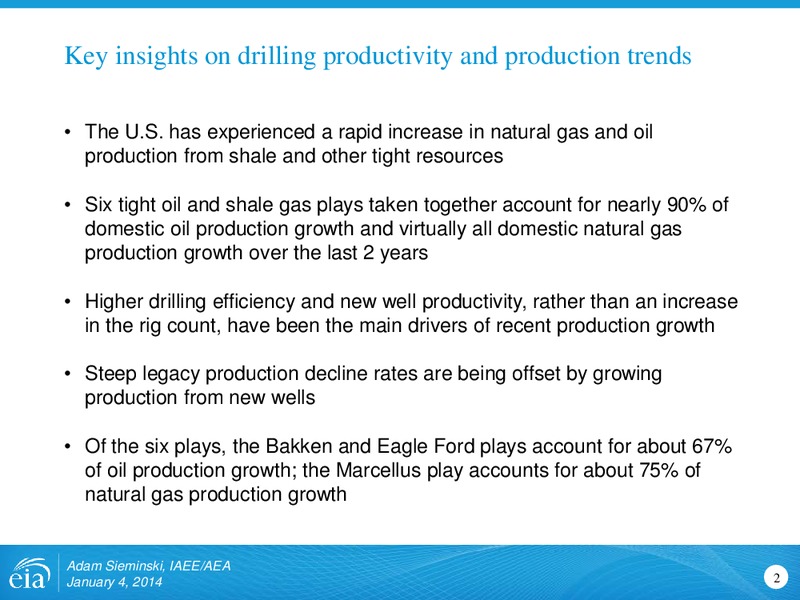 Key insights on drilling productivity and production trends

• The U.S. has experienced a rapid increase in natural gas and oil production from shale and other tight resources

• Six tight oil and shale gas plays taken together account for nearly 90% of domestic oil production growth and virtually all domestic natural gas production growth over the last 2 years

• Higher drilling efficiency and new well productivity, rather than an increase in the rig count, have been the main drivers of recent production growth

• Steep legacy production decline rates are being offset by growing production from new wells

• Of the six plays, the Bakken and Eagle Ford plays account for about 67% of oil production growth; the Marcellus play accounts for about 75% of natural gas production growth

eia

Adam Sieminski, IAEE/AEA
January 4, 2014

2